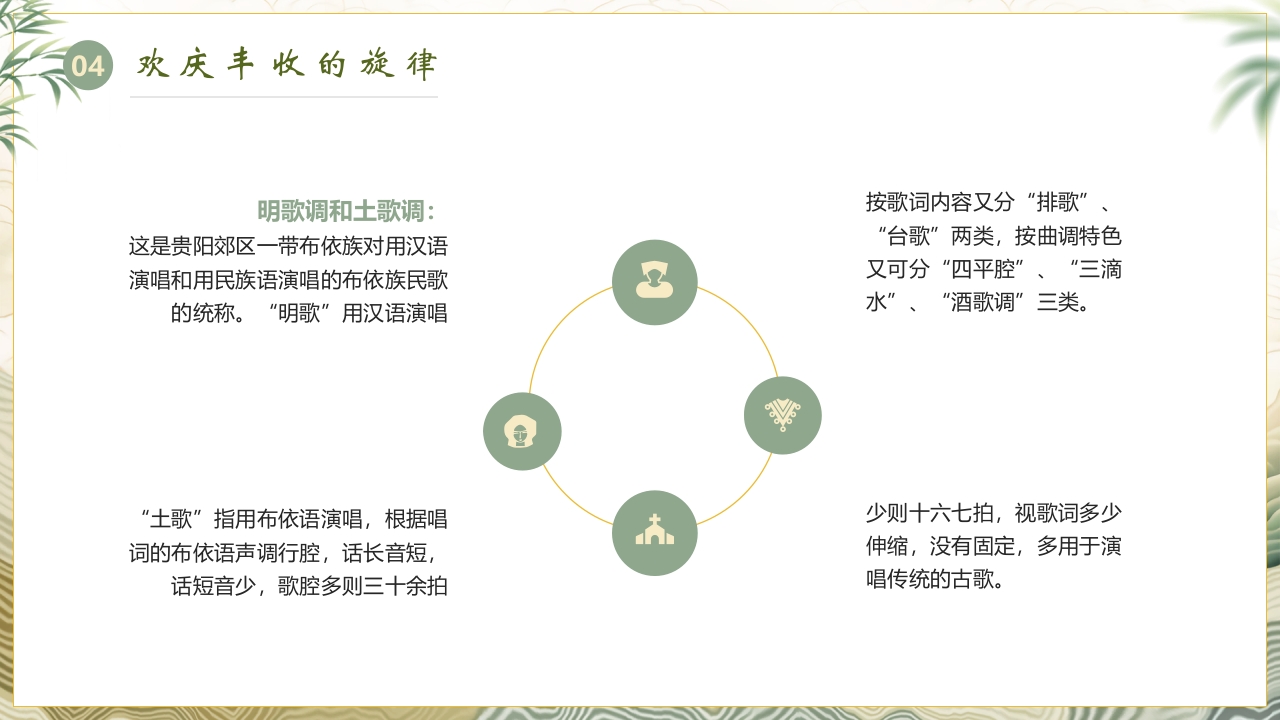 04 欢庆丰收的旋律

明歌调和土歌调：
这是贵阳郊区一带布依族对用汉语演唱和用民族语演唱的布依族民歌的统称。“明歌”用汉语演唱

按歌词内容又分“排歌”、“台歌”两类，按曲调特色又可分“四平腔”、“三滴水”、“酒歌调”三类。

“土歌”指用布依语演唱，根据唱词的布依语声调行腔，话长音短，话短音少，歌腔多则三十余拍

少则十六七拍，视歌词多少伸缩，没有固定，多用于演唱传统的古歌。